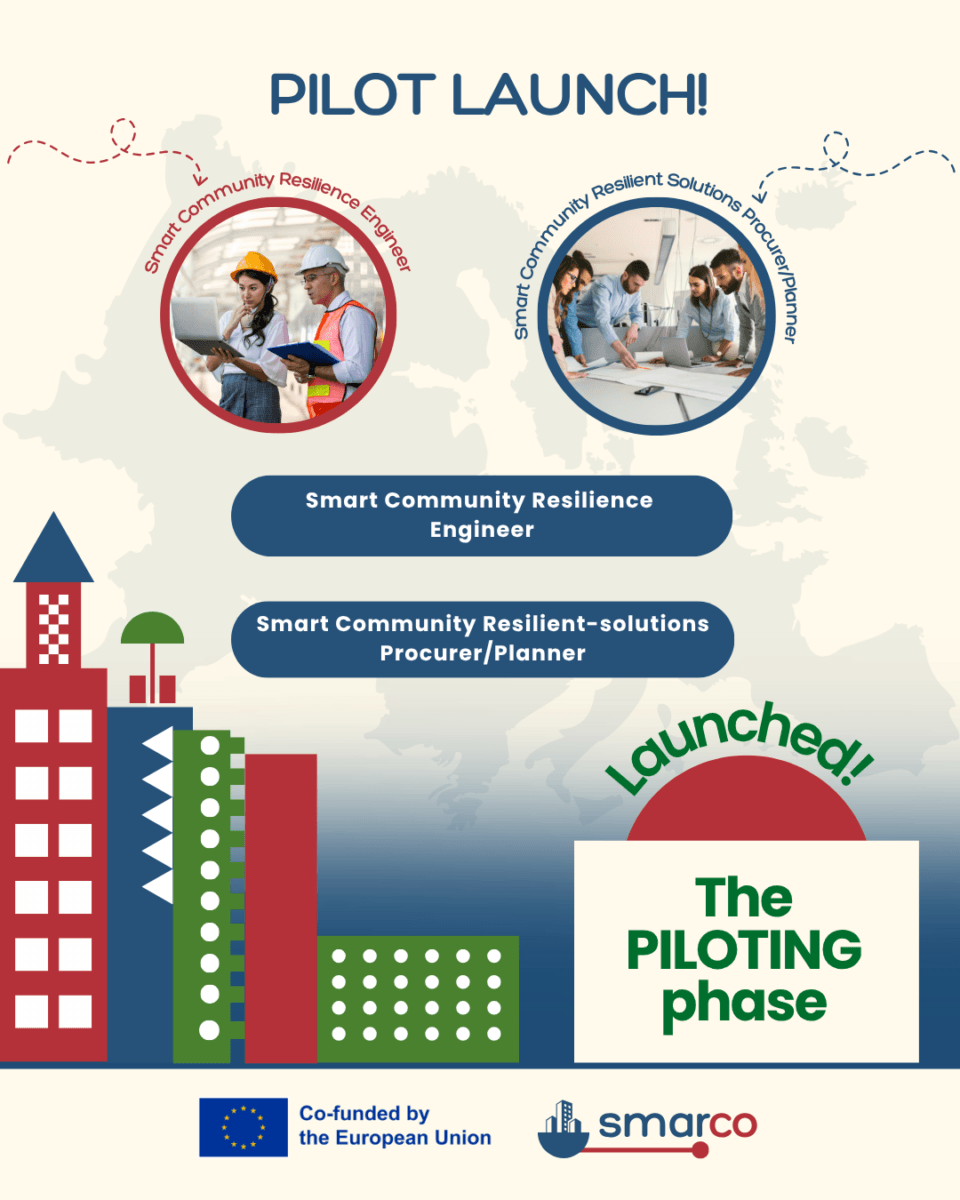 PILOT LAUNCH!

Smart Community Resilience Engineer

Smart Community Resilient Solutions Procurer/Planner

Smart Community Resilience Engineer

Smart Community Resilient-solutions Procurer/Planner

Launched!

The PILOTING phase

Co-funded by the European Union

smarco